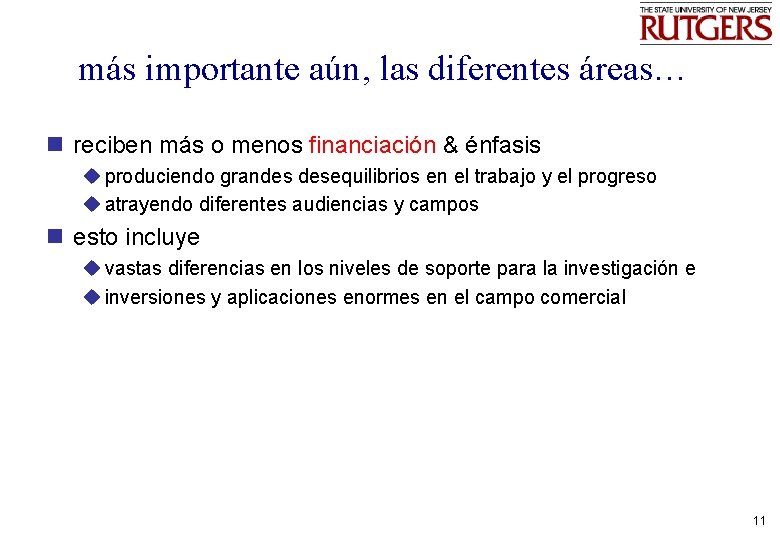 THE STATE UNIVERSITY OF NEW JERSEY
RUTGERS

más importante aún, las diferentes áreas…

reciben más o menos financiación & énfasis

produciendo grandes desequilibrios en el trabajo y el progreso

atrayendo diferentes audiencias y campos

esto incluye

vastas diferencias en los niveles de soporte para la investigación e

inversiones y aplicaciones enormes en el campo comercial

11